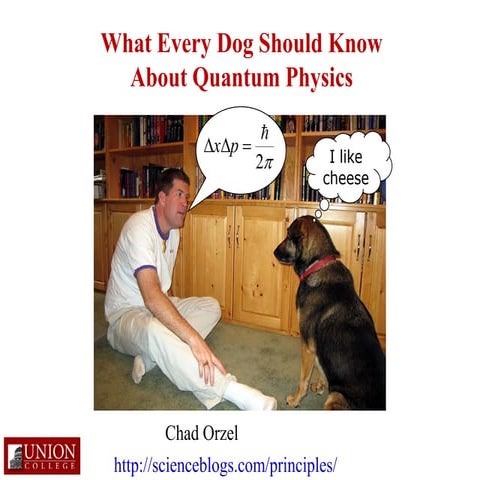 What Every Dog Should Know About Quantum Physics

$\Delta x \Delta p = \frac{\hbar}{2\pi}$

I like cheese

Chad Orzel

UNION COLLEGE

http://scienceblogs.com/principles/